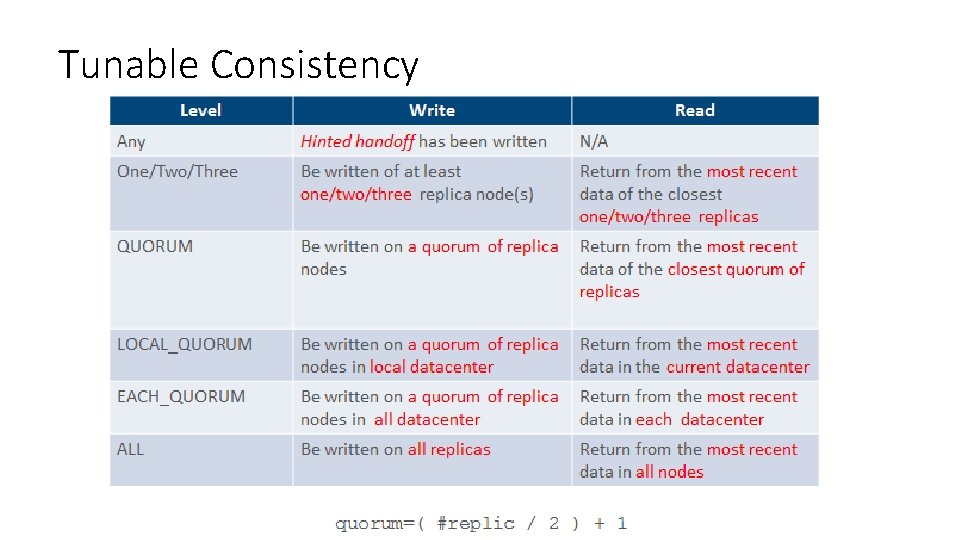 Tunable Consistency

| Level | Write | Read |
|---|---|---|
| Any | Hinted handoff has been written | N/A |
| One/Two/Three | Be written of at least one/two/three replica node(s) | Return from the most recent data of the closest one/two/three replicas |
| QUORUM | Be written on a quorum of replica nodes | Return from the most recent data of the closest quorum of replicas |
| LOCAL_QUORUM | Be written on a quorum of replica nodes in local datacenter | Return from the most recent data in the current datacenter |
| EACH_QUORUM | Be written on a quorum of replica nodes in all datacenter | Return from the most recent data in each datacenter |
| ALL | Be written on all replicas | Return from the most recent data in all nodes |

quorum=( #replic / 2 ) + 1